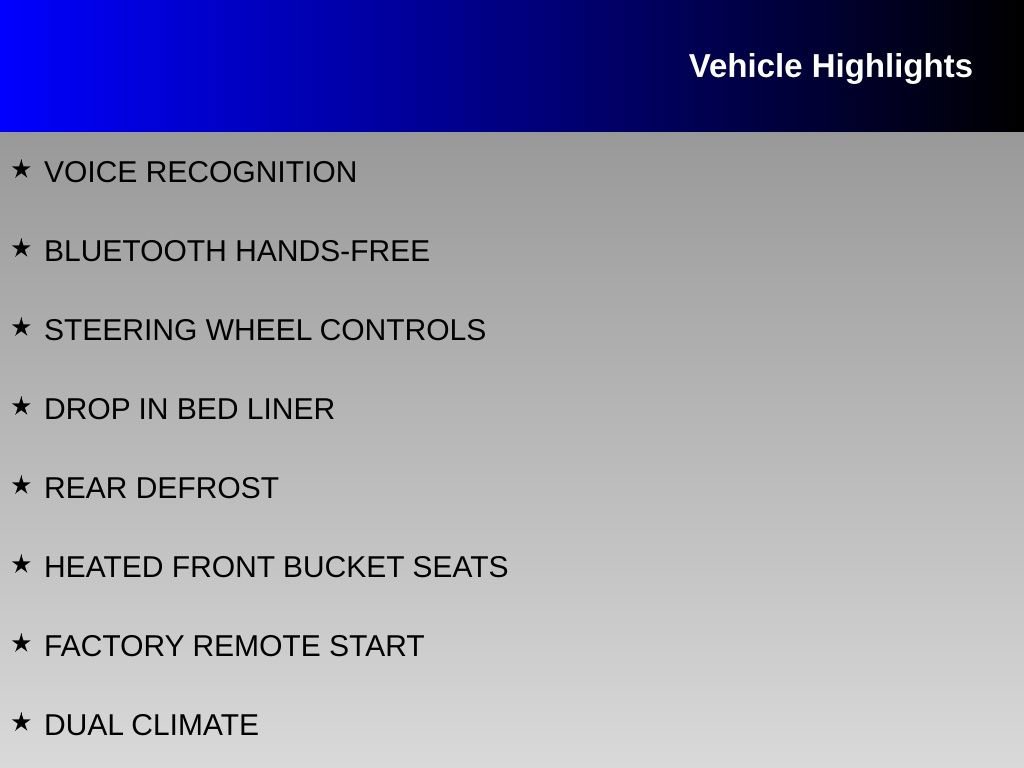 Vehicle Highlights

★ VOICE RECOGNITION

★ BLUETOOTH HANDS-FREE

★ STEERING WHEEL CONTROLS

★ DROP IN BED LINER

★ REAR DEFROST

★ HEATED FRONT BUCKET SEATS

★ FACTORY REMOTE START

★ DUAL CLIMATE